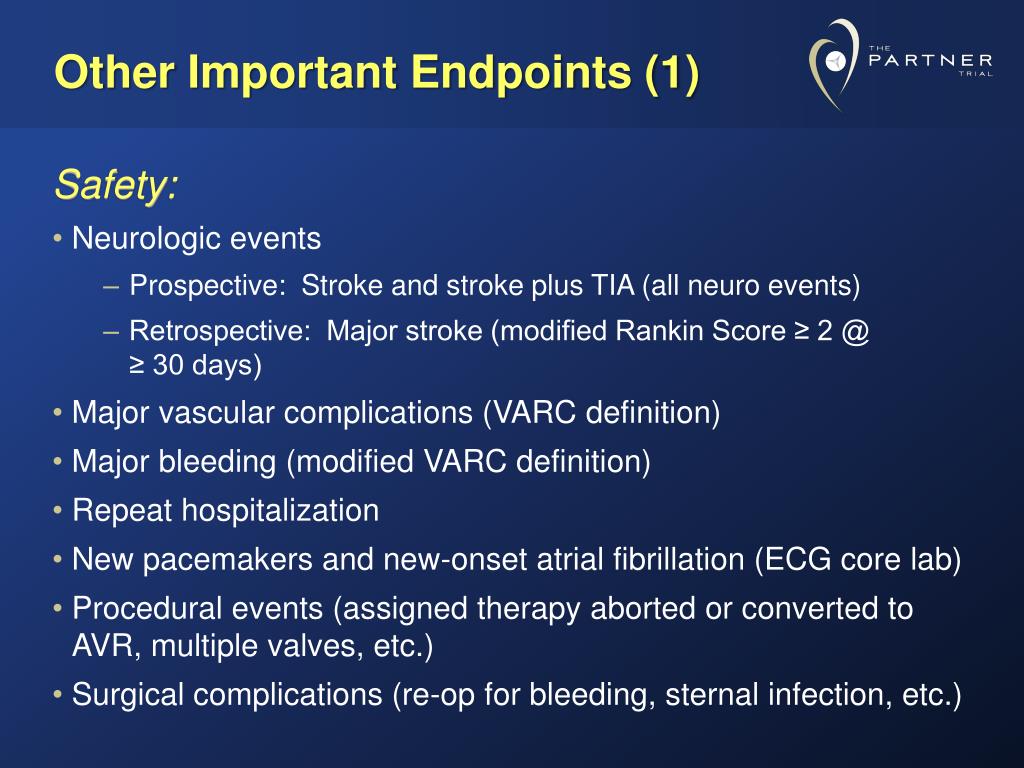 Other Important Endpoints (1)

THE PARTNER TRIAL

Safety:

• Neurologic events
– Prospective: Stroke and stroke plus TIA (all neuro events)
– Retrospective: Major stroke (modified Rankin Score ≥ 2 @ ≥ 30 days)
• Major vascular complications (VARC definition)
• Major bleeding (modified VARC definition)
• Repeat hospitalization
• New pacemakers and new-onset atrial fibrillation (ECG core lab)
• Procedural events (assigned therapy aborted or converted to AVR, multiple valves, etc.)
• Surgical complications (re-op for bleeding, sternal infection, etc.)